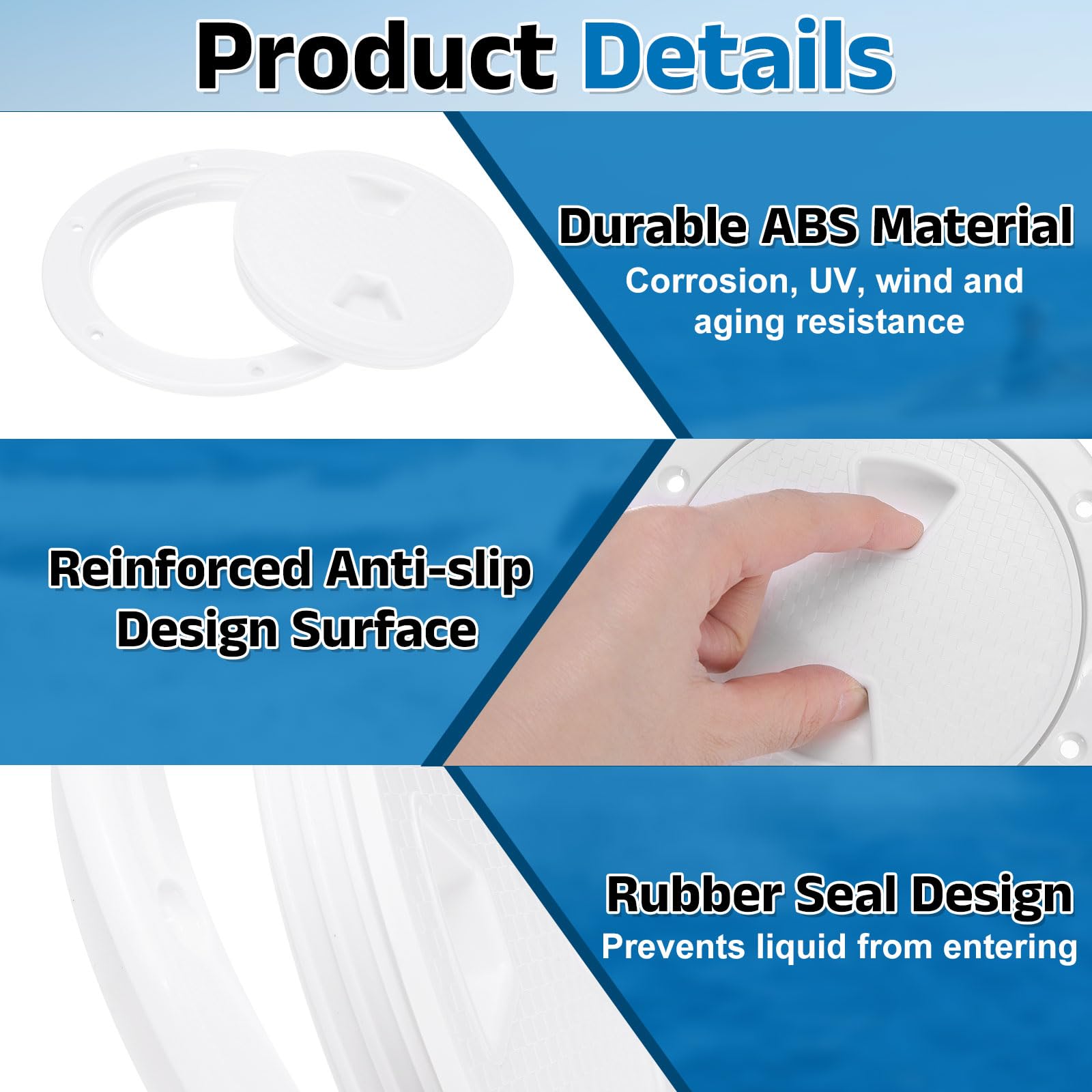 Product Details

Durable ABS Material
Corrosion, UV, wind and aging resistance

Reinforced Anti-slip Design Surface

Rubber Seal Design
Prevents liquid from entering